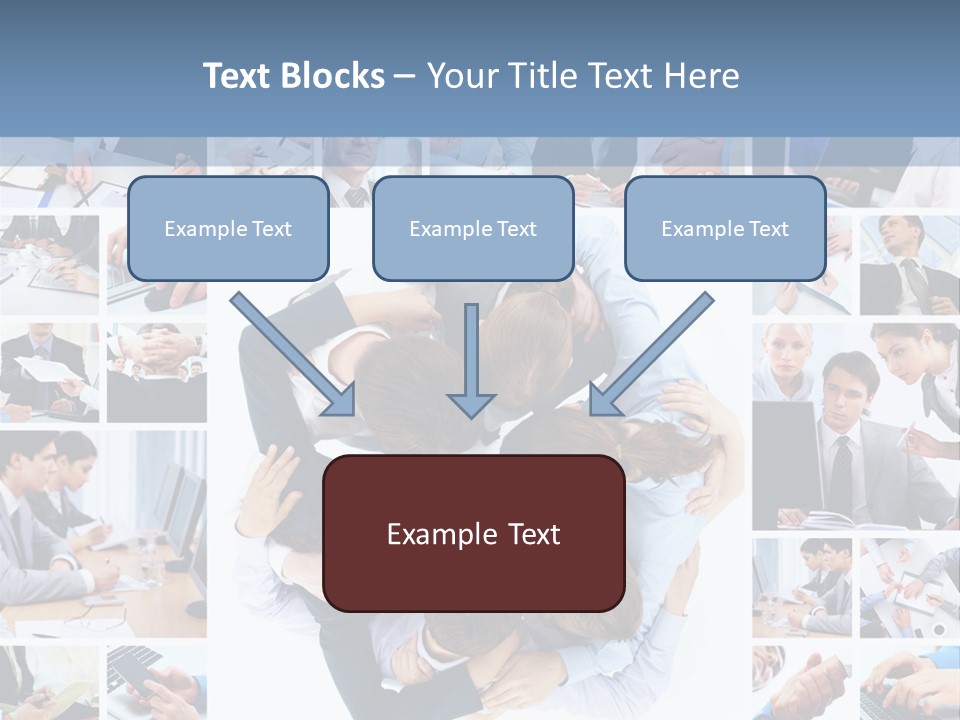 Text Blocks – Your Title Text Here

Example Text

Example Text

Example Text

Example Text